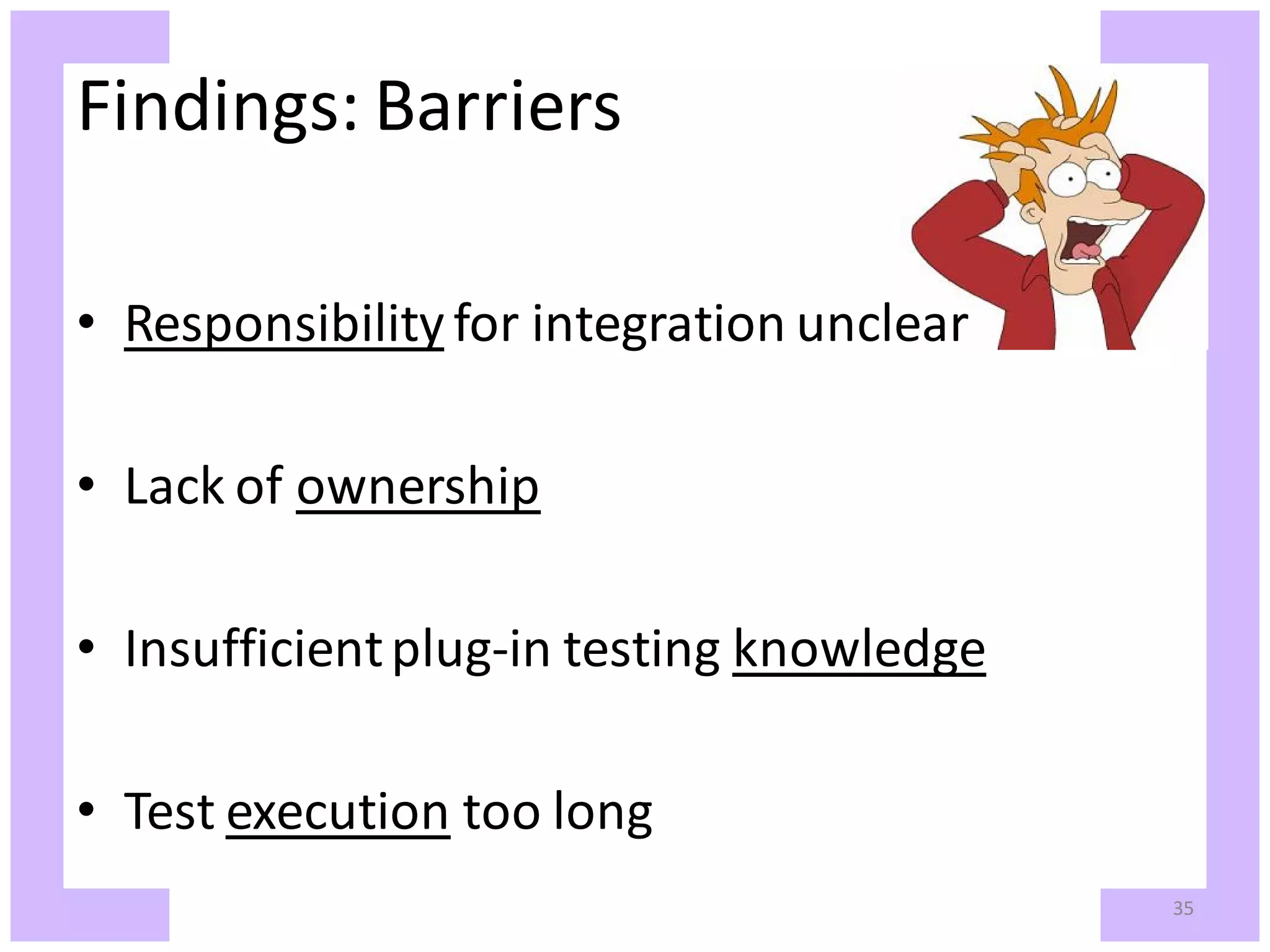 Findings: Barriers

• Responsibility for integration unclear

• Lack of ownership

• Insufficient plug-in testing knowledge

• Test execution too long

35